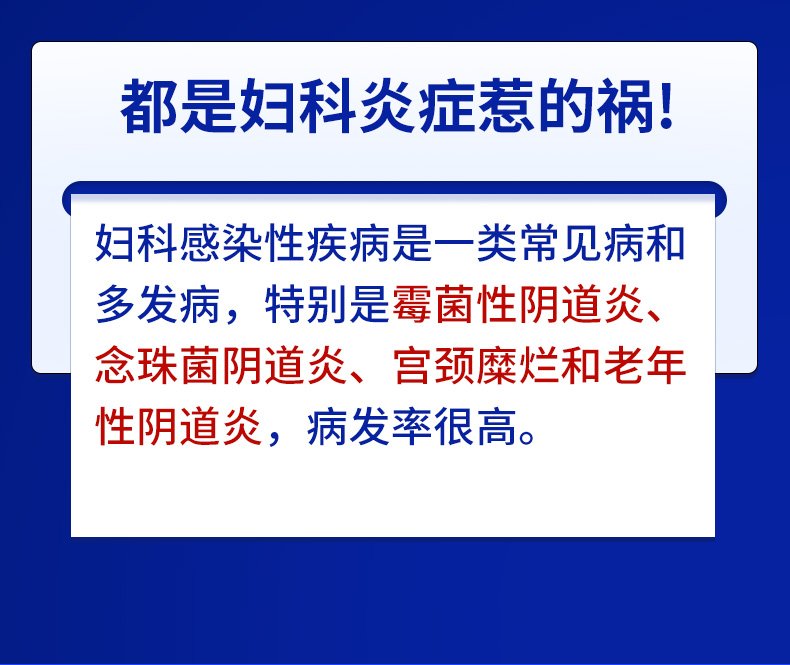 都是妇科炎症惹的祸!

妇科感染性疾病是一类常见病和多发病，特别是霉菌性阴道炎、念珠菌阴道炎、宫颈糜烂和老年性阴道炎，病发率很高。